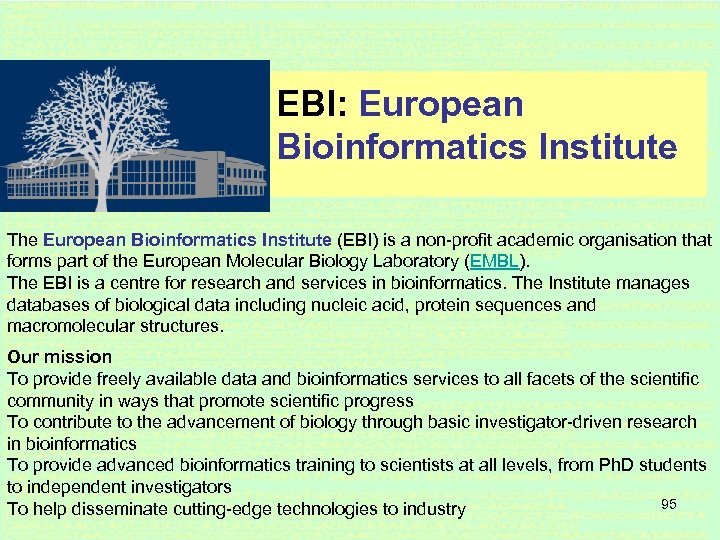 EBI: European Bioinformatics Institute

The European Bioinformatics Institute (EBI) is a non-profit academic organisation that forms part of the European Molecular Biology Laboratory (EMBL).
The EBI is a centre for research and services in bioinformatics. The Institute manages databases of biological data including nucleic acid, protein sequences and macromolecular structures.

Our mission
To provide freely available data and bioinformatics services to all facets of the scientific community in ways that promote scientific progress
To contribute to the advancement of biology through basic investigator-driven research in bioinformatics
To provide advanced bioinformatics training to scientists at all levels, from PhD students to independent investigators
To help disseminate cutting-edge technologies to industry

95